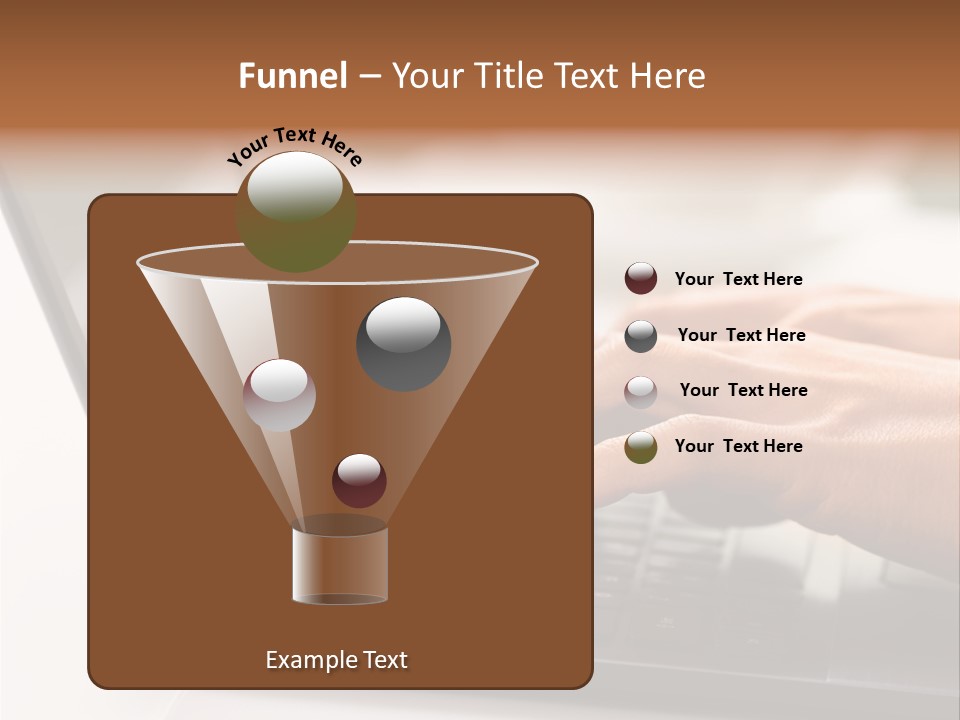 Funnel – Your Title Text Here

Your Text Here

Your Text Here

Your Text Here

Your Text Here

Your Text Here

Example Text